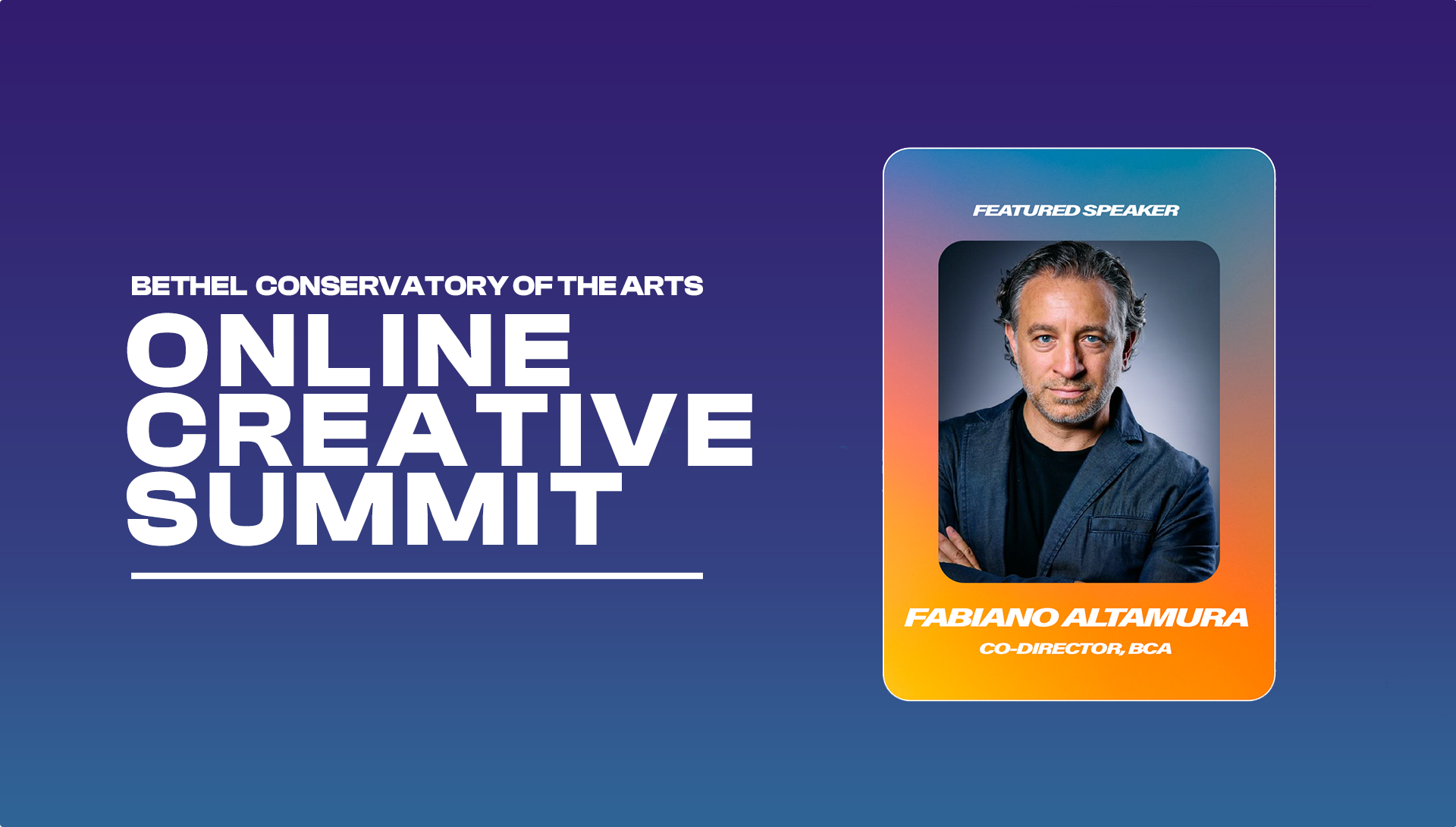 BETHEL CONSERVATORY OF THE ARTS
ONLINE CREATIVE SUMMIT

FEATURED SPEAKER

FABIANO ALTAMURA
CO-DIRECTOR, BCA